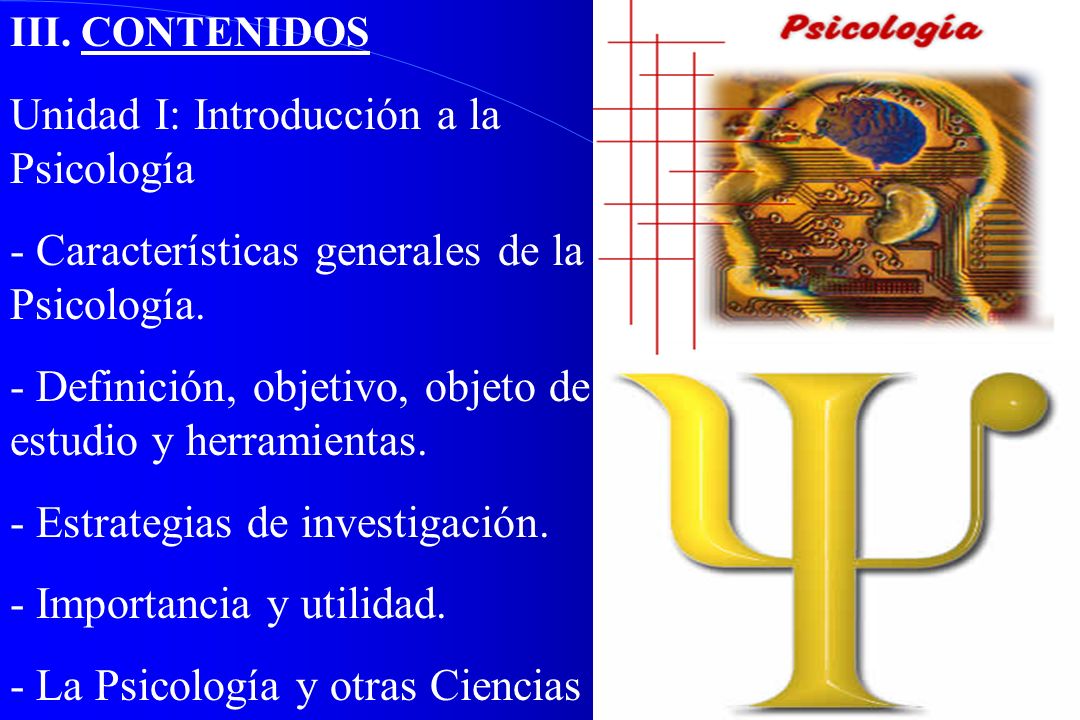 III. CONTENIDOS

Unidad I: Introducción a la Psicología

- Características generales de la Psicología.

- Definición, objetivo, objeto de estudio y herramientas.

- Estrategias de investigación.

- Importancia y utilidad.

- La Psicología y otras Ciencias

Psicología